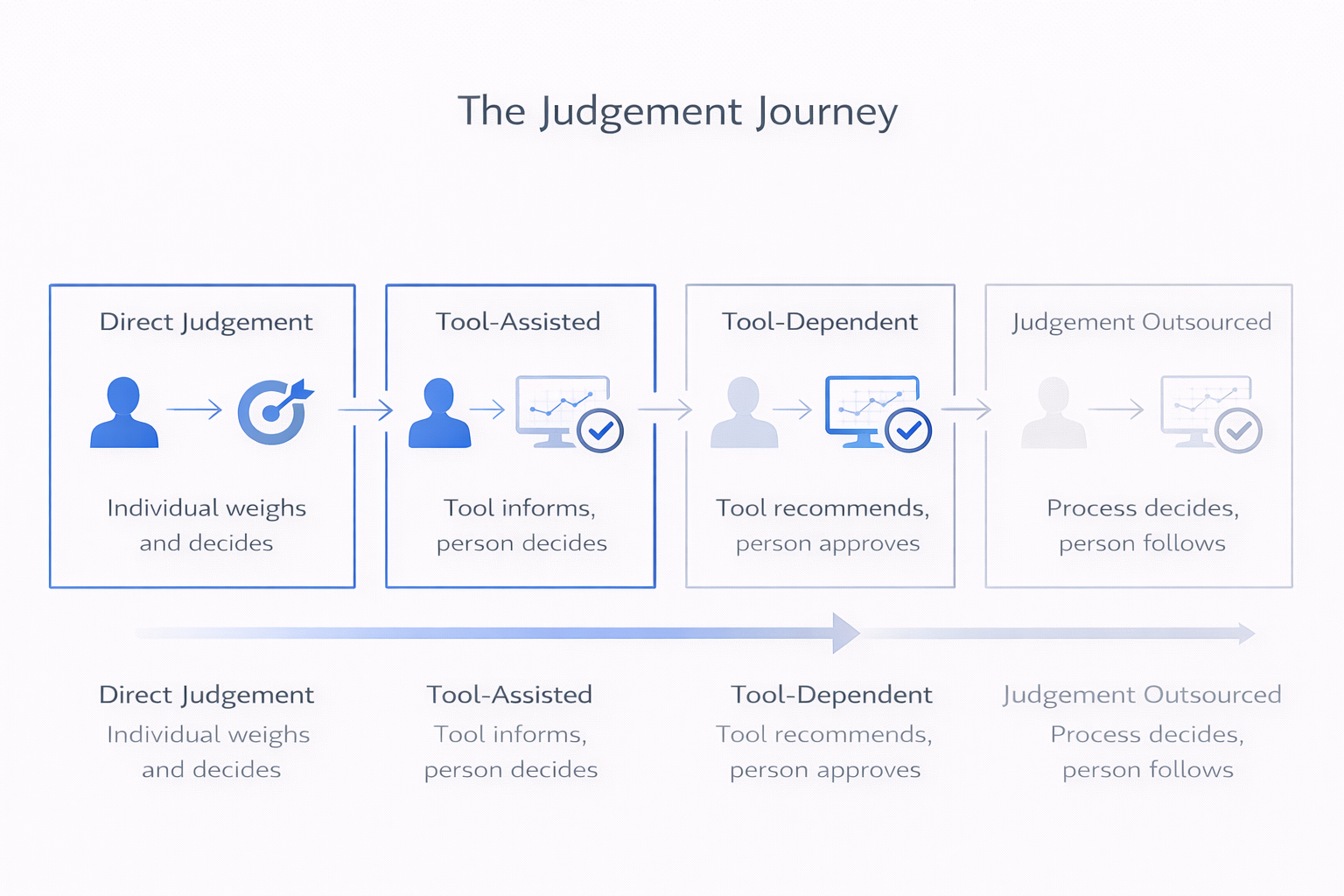 The Judgement Journey

Direct Judgement

Individual weighs and decides

Tool-Assisted

Tool informs, person decides

Tool-Dependent

Tool recommends, person approves

Judgement Outsourced

Process decides, person follows

Direct Judgement
Individual weighs and decides

Tool-Assisted
Tool informs, person decides

Tool-Dependent
Tool recommends, person approves

Judgement Outsourced
Process decides, person follows